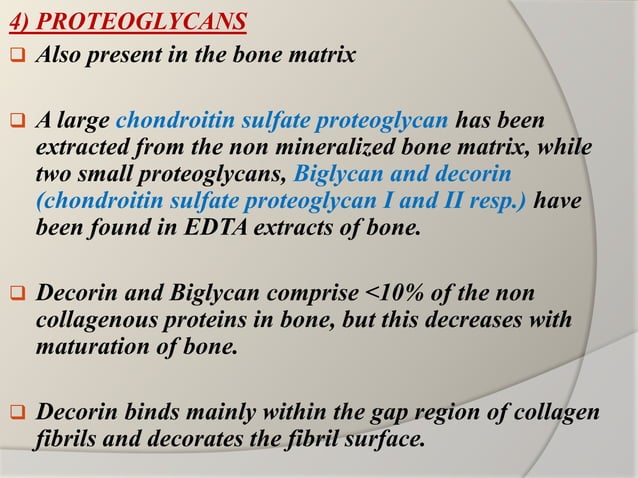 4) PROTEOGLYCANS

❑ Also present in the bone matrix

❑ A large chondroitin sulfate proteoglycan has been extracted from the non mineralized bone matrix, while two small proteoglycans, Biglycan and decorin (chondroitin sulfate proteoglycan I and II resp.) have been found in EDTA extracts of bone.

❑ Decorin and Biglycan comprise <10% of the non collagenous proteins in bone, but this decreases with maturation of bone.

❑ Decorin binds mainly within the gap region of collagen fibrils and decorates the fibril surface.